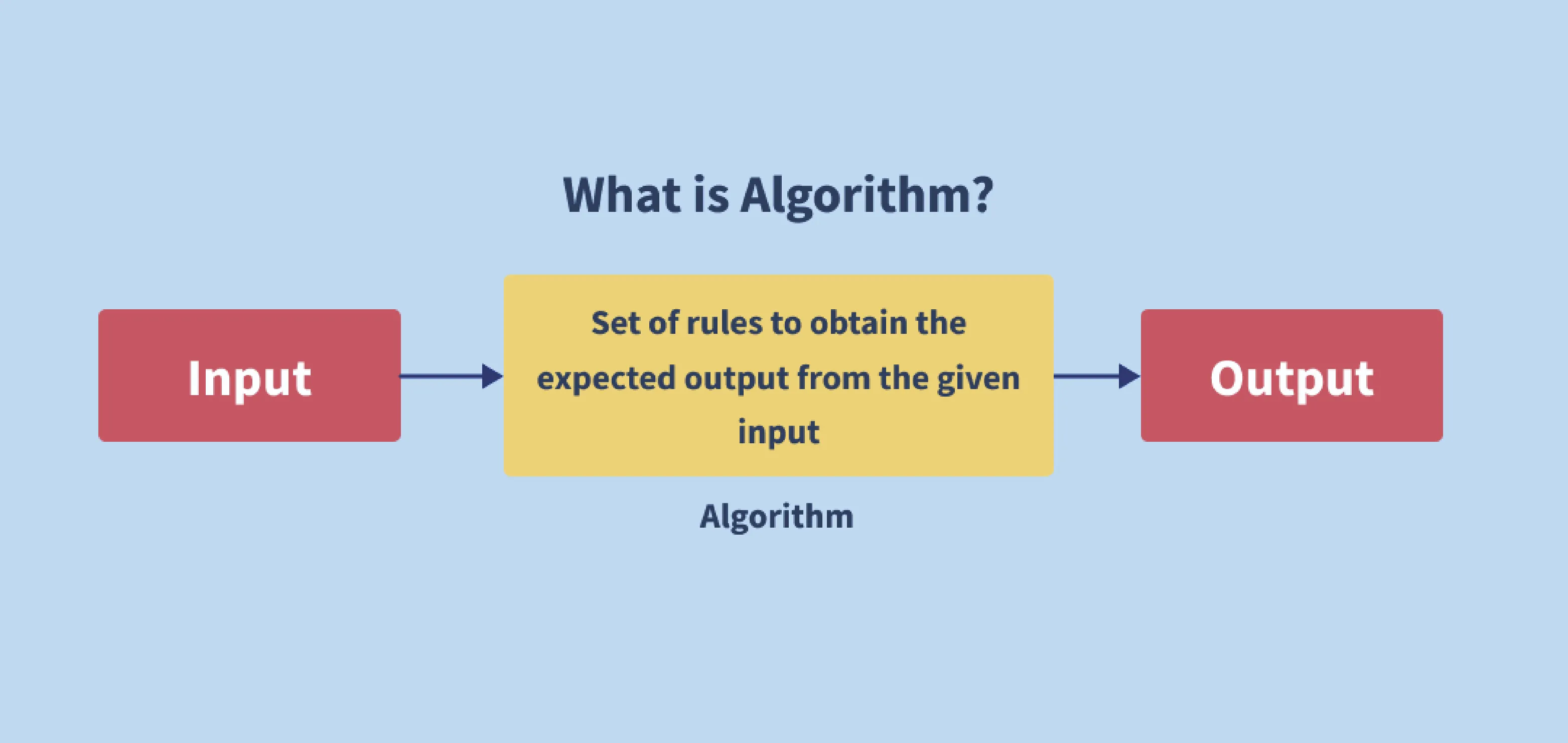 What is Algorithm?

Input

Set of rules to obtain the expected output from the given input

Output

Algorithm